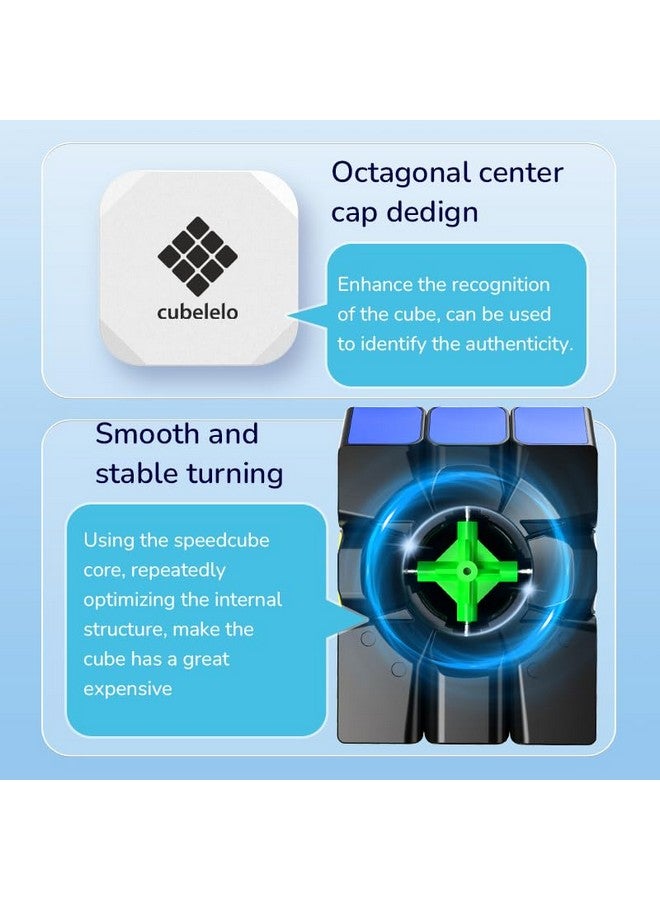 cubelelo

Octagonal center cap dedign

Enhance the recognition of the cube, can be used to identify the authenticity.

Smooth and stable turning

Using the speedcube core, repeatedly optimizing the internal structure, make the cube has a great expensive